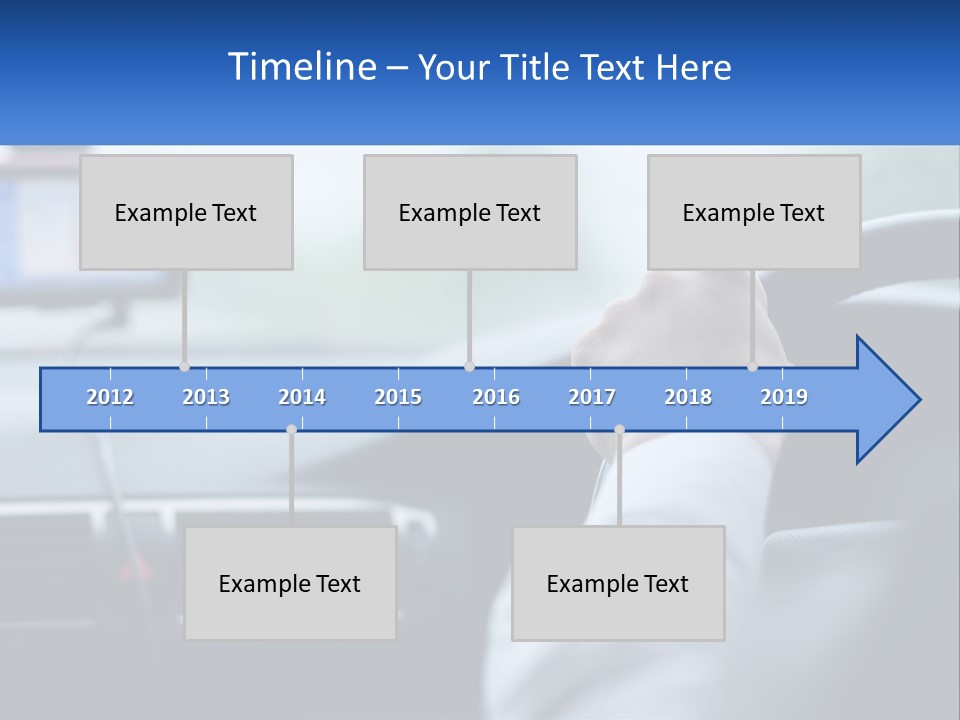 Timeline – Your Title Text Here

Example Text

Example Text

Example Text

2012 2013 2014 2015 2016 2017 2018 2019

Example Text

Example Text